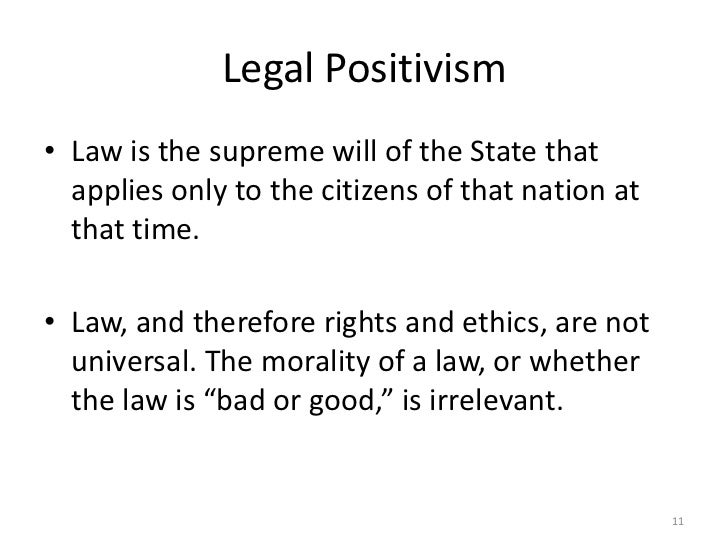 Legal Positivism

• Law is the supreme will of the State that applies only to the citizens of that nation at that time.

• Law, and therefore rights and ethics, are not universal. The morality of a law, or whether the law is “bad or good,” is irrelevant.

11